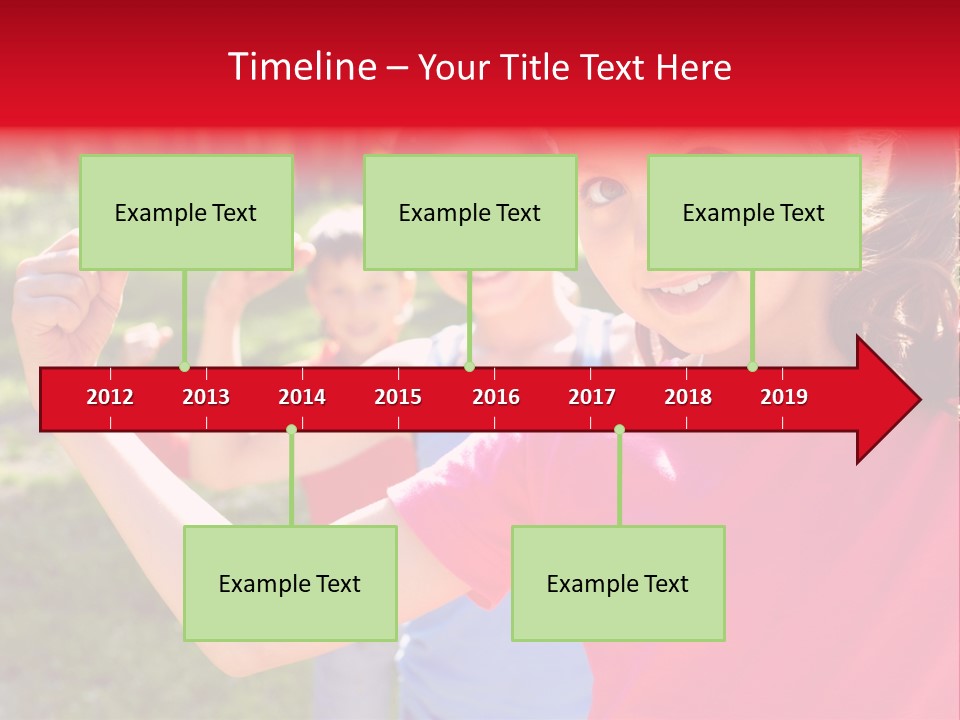 Timeline – Your Title Text Here

Example Text

Example Text

Example Text

2012 2013 2014 2015 2016 2017 2018 2019

Example Text

Example Text